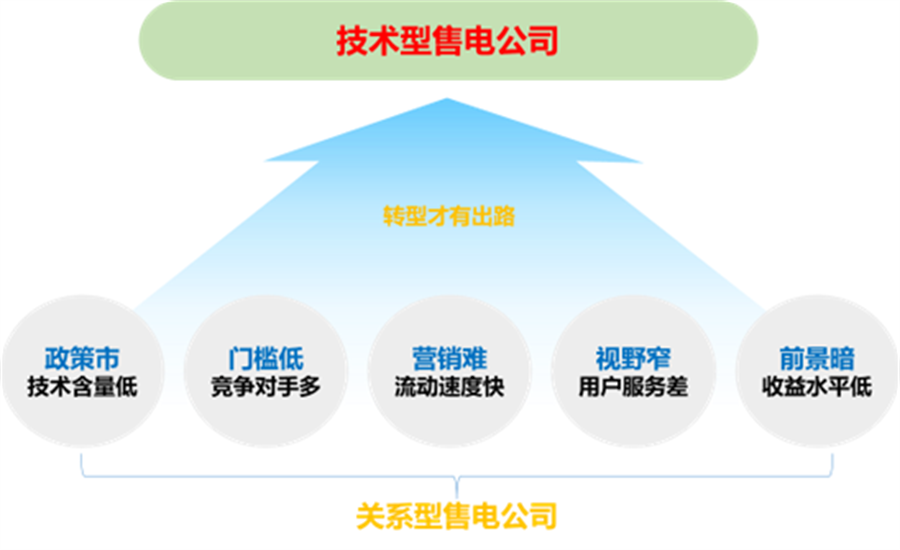 技术型售电公司

转型才有出路

政策市
技术含量低

门槛低
竞争对手多

营销难
流动速度快

视野窄
用户服务差

前景暗
收益水平低

关系型售电公司